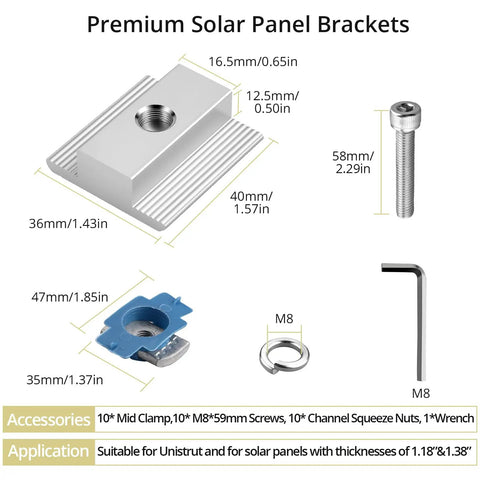 Premium Solar Panel Brackets

16.5mm/0.65in

12.5mm/ 0.50in

58mm/ 2.29in

40mm/ 1.57in

36mm/1.43in

47mm/1.85in

M8

35mm/1.37in

M8

| Accessories | 10* Mid Clamp,10* M8*59mm Screws, 10* Channel Squeeze Nuts, 1*Wrench |
|---|---|
| Application | Suitable for Unistrut and for solar panels with thicknesses of 1.18"&1.38" |